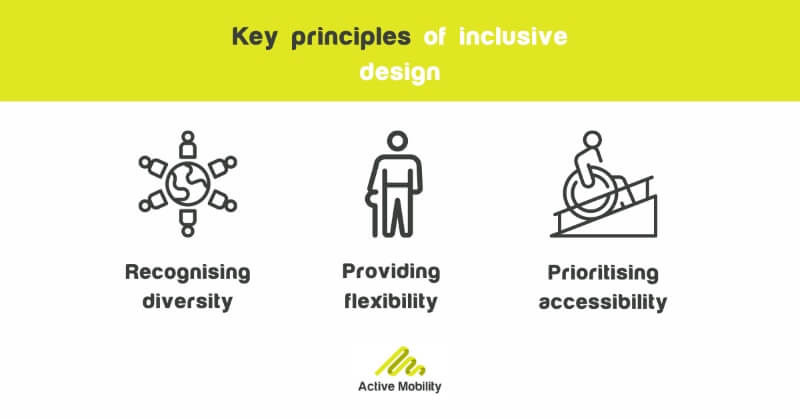 Key principles of inclusive design

Recognising diversity

Providing flexibility

Prioritising accessibility

Active Mobility